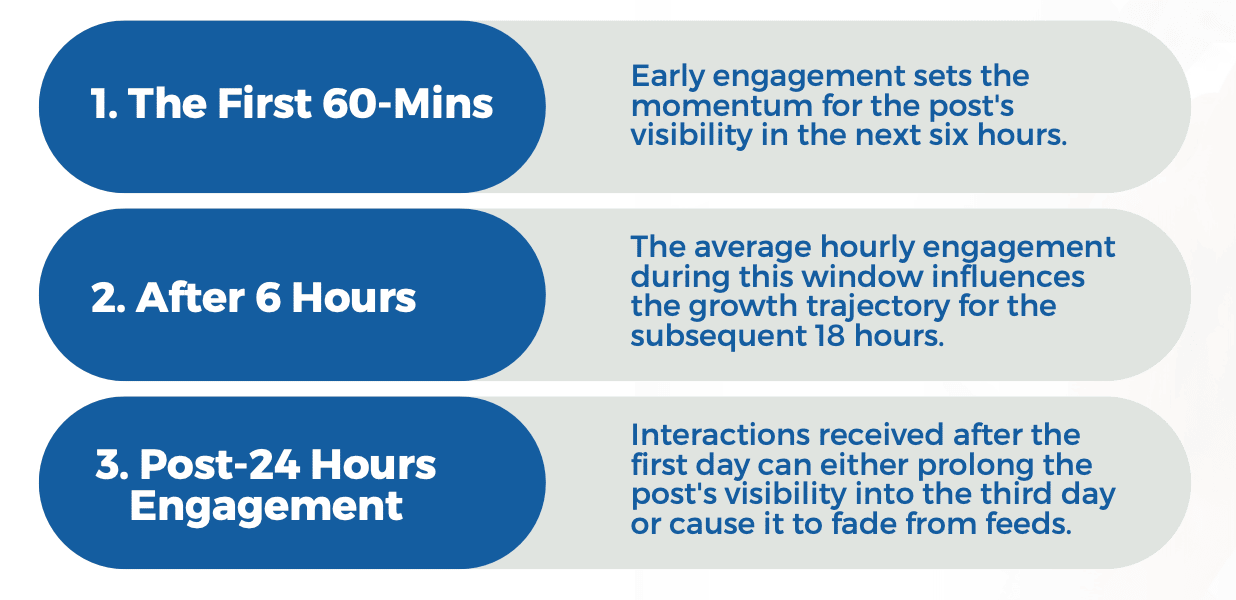 1. The First 60-Mins

Early engagement sets the momentum for the post's visibility in the next six hours.

2. After 6 Hours

The average hourly engagement during this window influences the growth trajectory for the subsequent 18 hours.

3. Post-24 Hours Engagement

Interactions received after the first day can either prolong the post's visibility into the third day or cause it to fade from feeds.